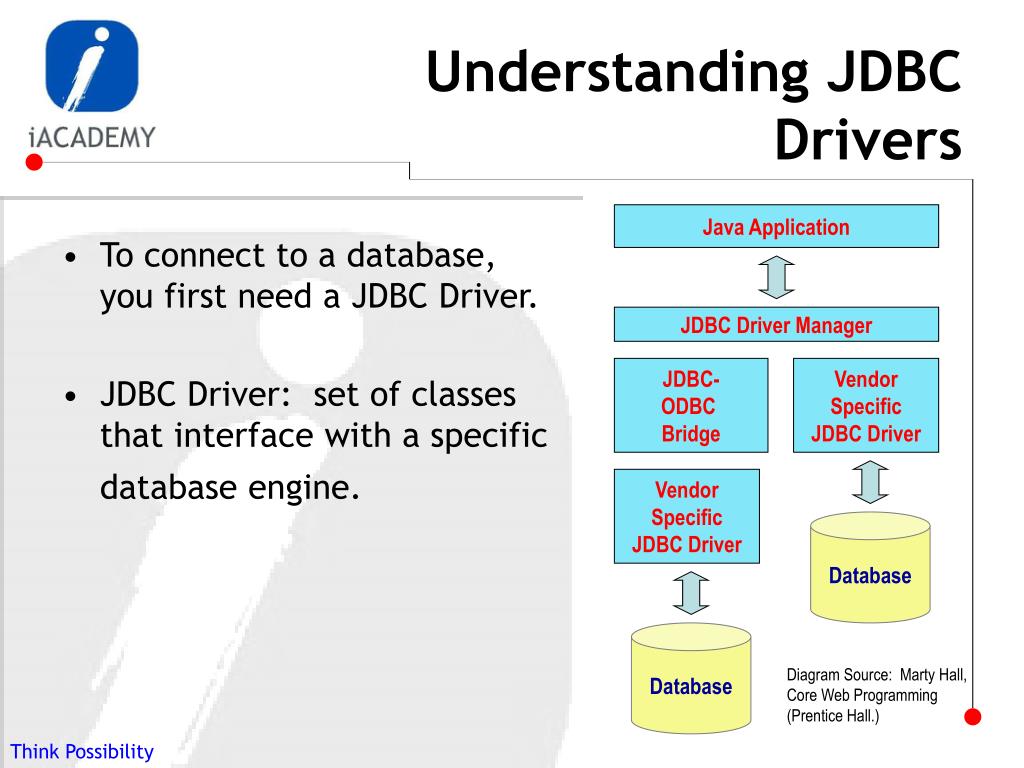 iACADEMY

Understanding JDBC Drivers

• To connect to a database, you first need a JDBC Driver.

• JDBC Driver: set of classes that interface with a specific database engine.

Java Application

JDBC Driver Manager

JDBC-ODBC Bridge

Vendor Specific JDBC Driver

Vendor Specific JDBC Driver

Database

Database

Diagram Source: Marty Hall, Core Web Programming (Prentice Hall.)

Think Possibility